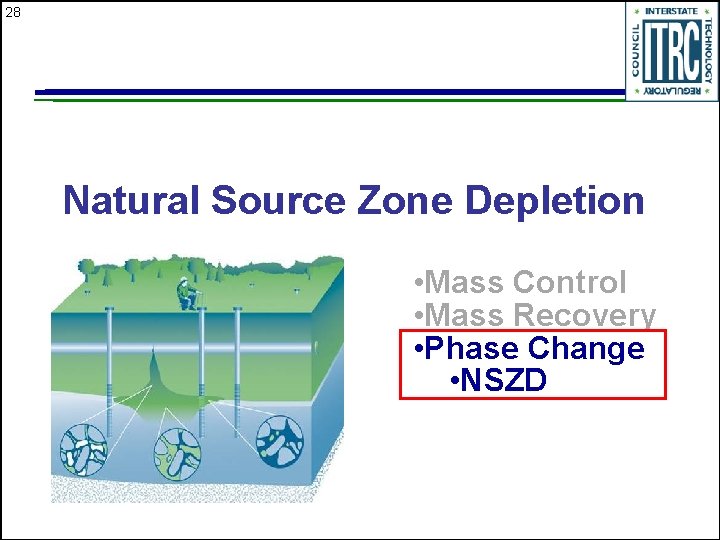 28

INTERSTATE TECHNOLOGY REGULATORY COUNCIL
ITRC

Natural Source Zone Depletion

•Mass Control
•Mass Recovery
•Phase Change
•NSZD